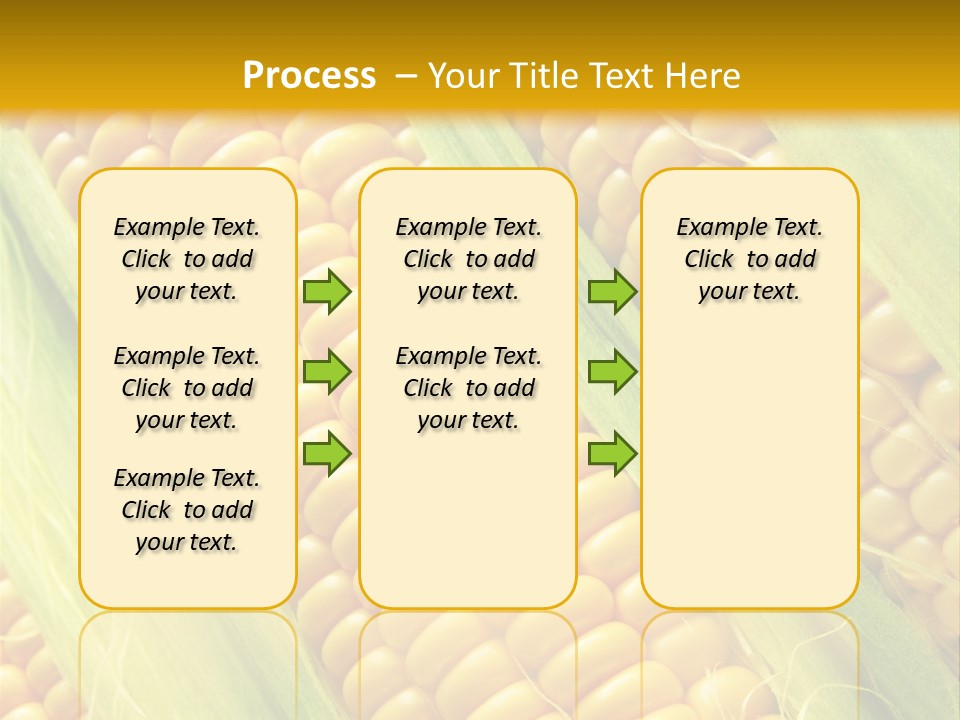 Process – Your Title Text Here

Example Text. Click to add your text.

Example Text. Click to add your text.

Example Text. Click to add your text.

Example Text. Click to add your text.

Example Text. Click to add your text.

Example Text. Click to add your text.